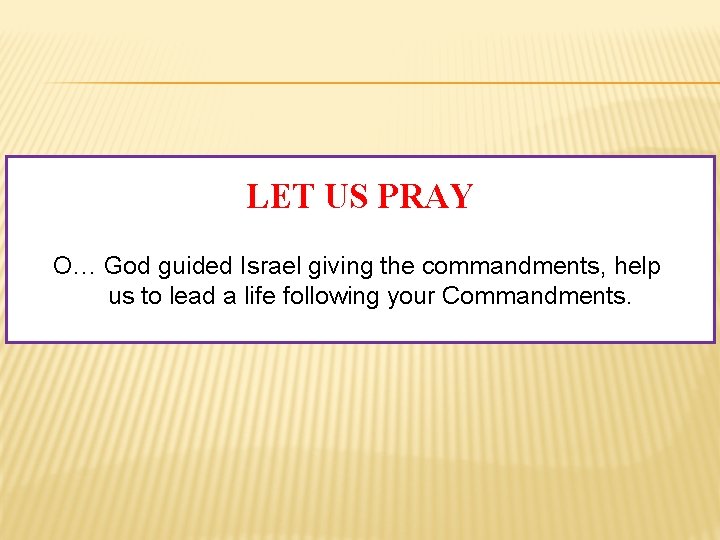 LET US PRAY

O… God guided Israel giving the commandments, help us to lead a life following your Commandments.